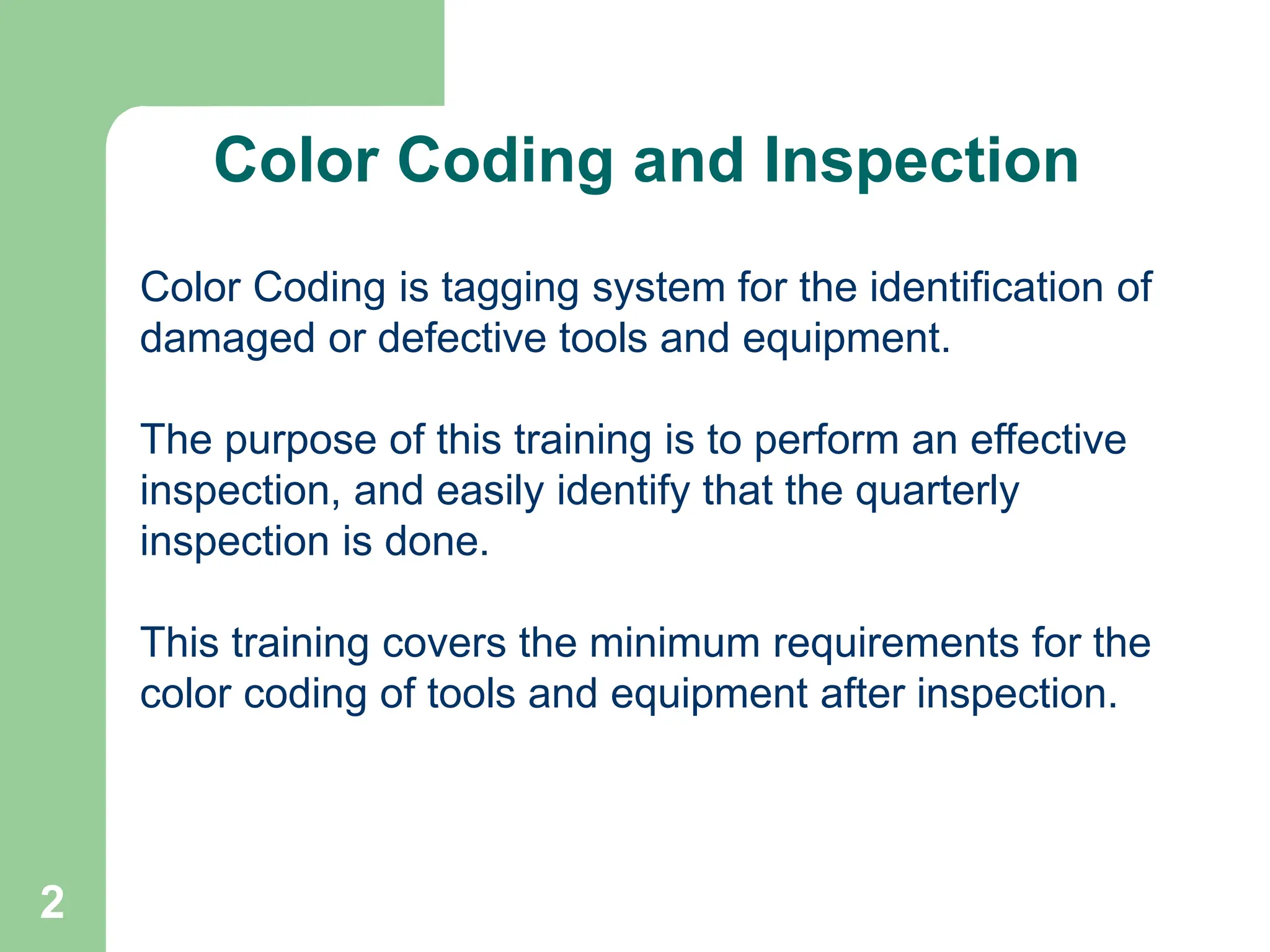 Color Coding and Inspection

Color Coding is tagging system for the identification of damaged or defective tools and equipment.

The purpose of this training is to perform an effective inspection, and easily identify that the quarterly inspection is done.

This training covers the minimum requirements for the color coding of tools and equipment after inspection.

2